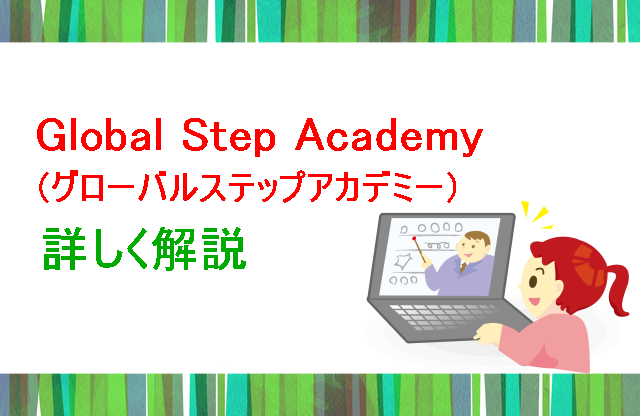 Global Step Academy
(グローバルステップアカデミー)
詳しく解説